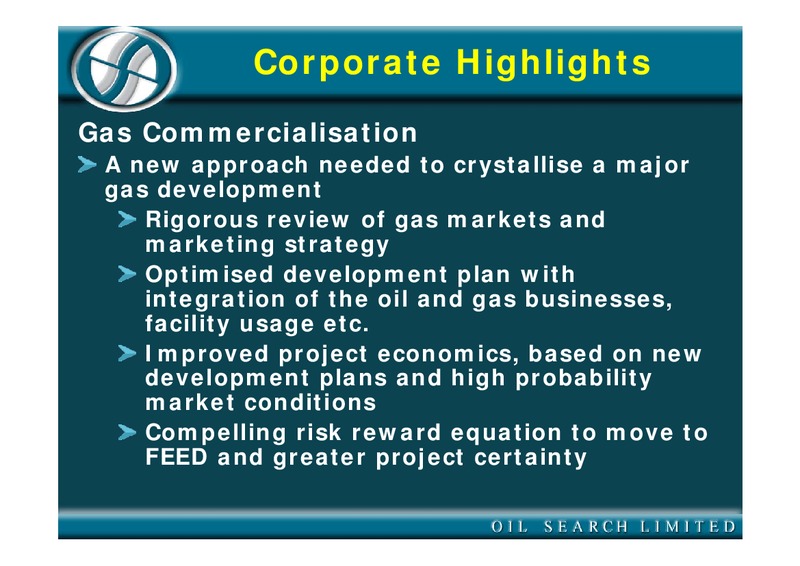 Corporate Highlights

Gas Commercialisation

A new approach needed to crystallise a major gas development

Rigorous review of gas markets and marketing strategy

Optimised development plan with integration of the oil and gas businesses, facility usage etc.

Improved project economics, based on new development plans and high probability market conditions

Compelling risk reward equation to move to FEED and greater project certainty

OIL SEARCH LIMITED